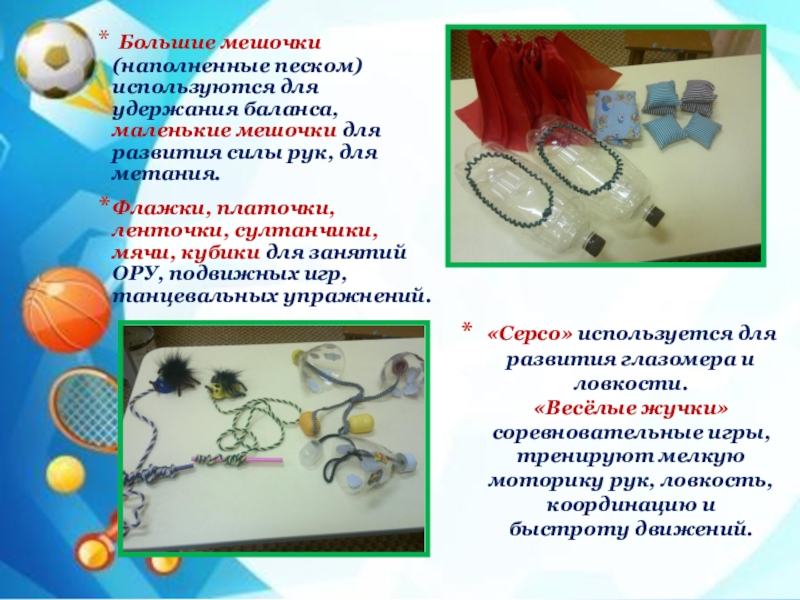 * Большие мешочки (наполненные песком) используются для удержания баланса, маленькие мешочки для развития силы рук, для метания.

* Флажки, платочки, ленточки, султанчики, мячи, кубики для занятий ОРУ, подвижных игр, танцевальных упражнений.

* «Серсо» используется для развития глазомера и ловкости.
«Весёлые жучки» соревновательные игры, тренируют мелкую моторику рук, ловкость, координацию и быстроту движений.